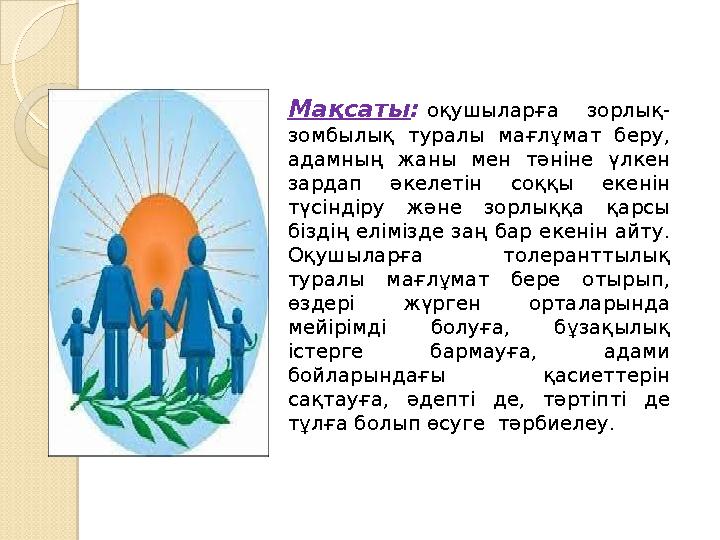 Мақсаты: оқушыларға зорлық-зомбылық туралы мағлұмат беру, адамның жаны мен тәніне үлкен зардап әкелетін соққы екенін түсіндіру және зорлыққа қарсы біздің елімізде заң бар екенін айту. Оқушыларға толеранттылық туралы мағлұмат бере отырып, өздері жүрген орталарында мейірімді болуға, бұзақылық істерге бармауға, адами бойларындағы қасиеттерін сақтауға, әдепті де, тәртіпті де тұлға болып өсуге тәрбиелеу.